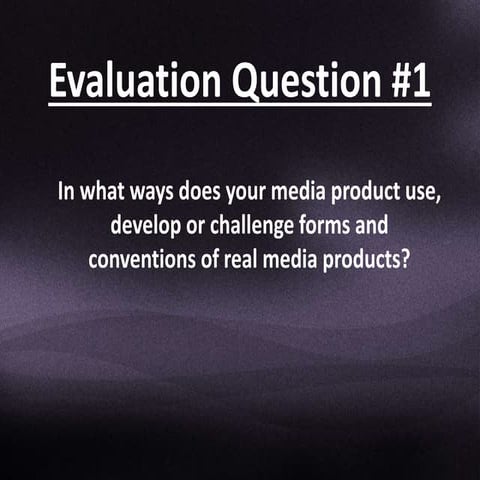 Evaluation Question #1

In what ways does your media product use, develop or challenge forms and conventions of real media products?